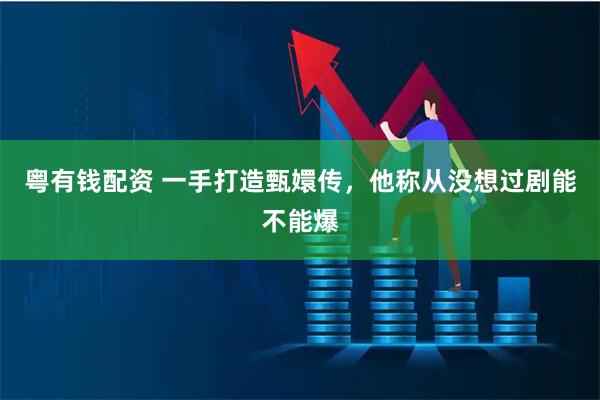 粤有钱配资 一手打造甄嬛传，他称从没想过剧能不能爆